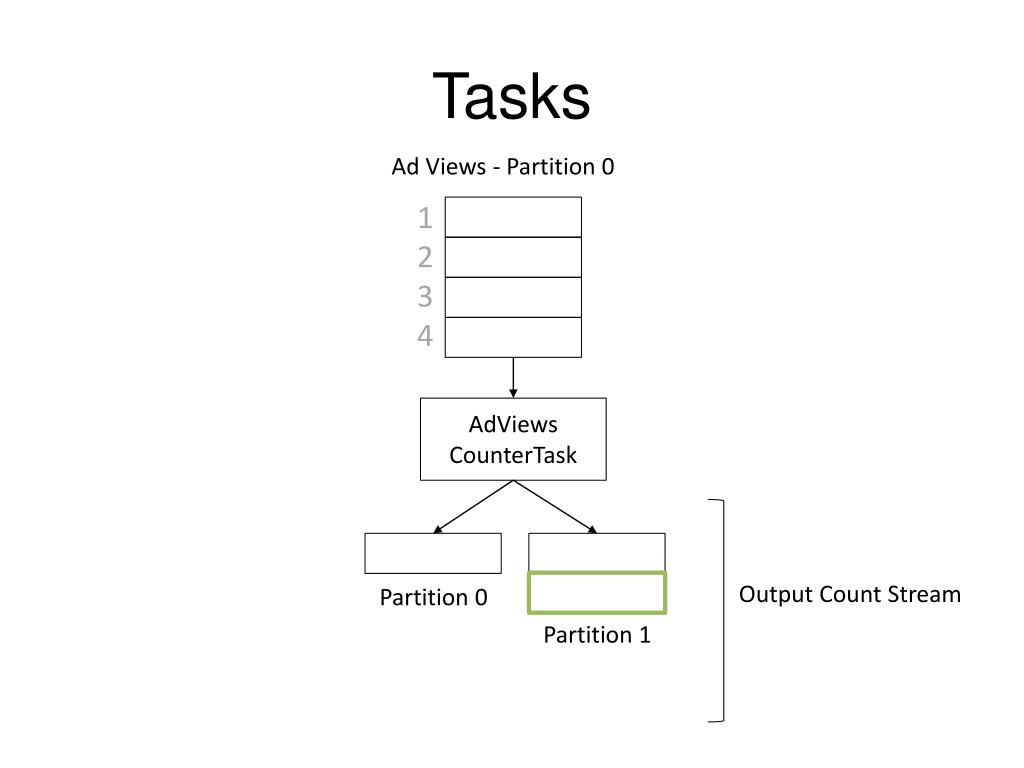 Tasks

Ad Views - Partition 0

1
2
3
4

AdViews CounterTask

Partition 0

Partition 1

Output Count Stream